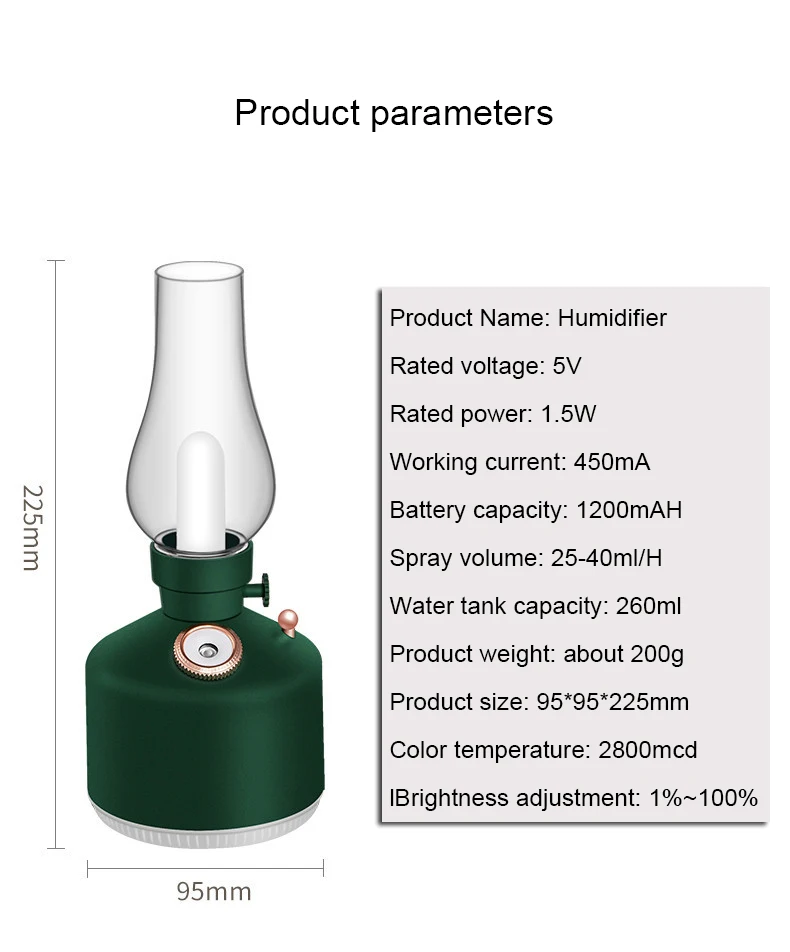 Product parameters

225mm

95mm

Product Name: Humidifier

Rated voltage: 5V

Rated power: 1.5W

Working current: 450mA

Battery capacity: 1200mAH

Spray volume: 25-40ml/H

Water tank capacity: 260ml

Product weight: about 200g

Product size: 95*95*225mm

Color temperature: 2800mcd

lBrightness adjustment: 1%~100%